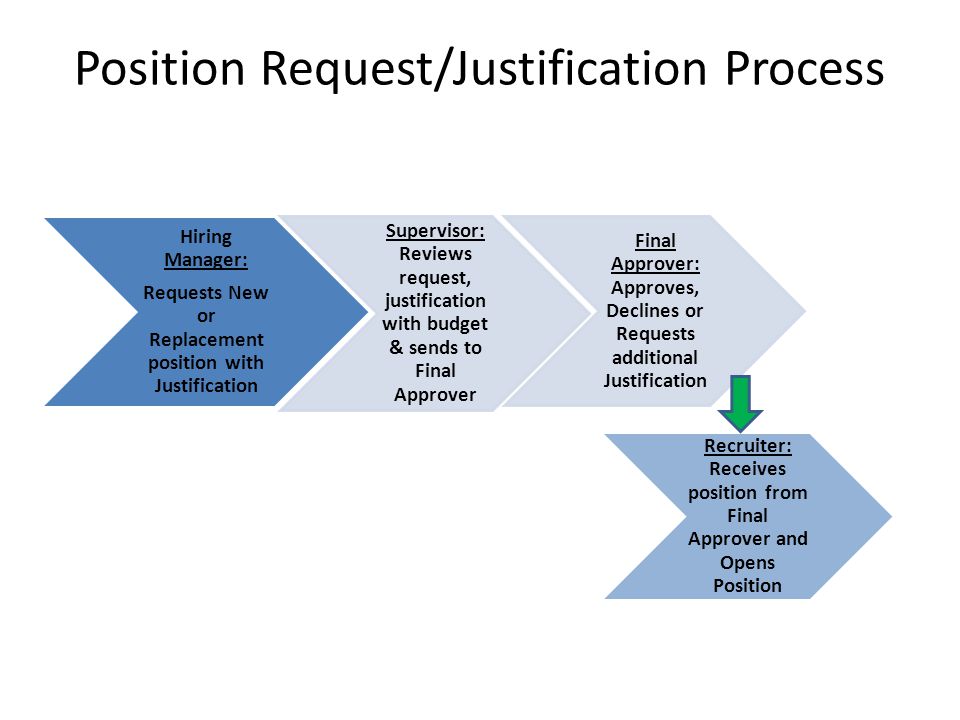 Position Request/Justification Process

Hiring Manager:
Requests New or Replacement position with Justification

Supervisor:
Reviews request, justification with budget & sends to Final Approver

Final Approver:
Approves, Declines or Requests additional Justification

Recruiter:
Receives position from Final Approver and Opens Position